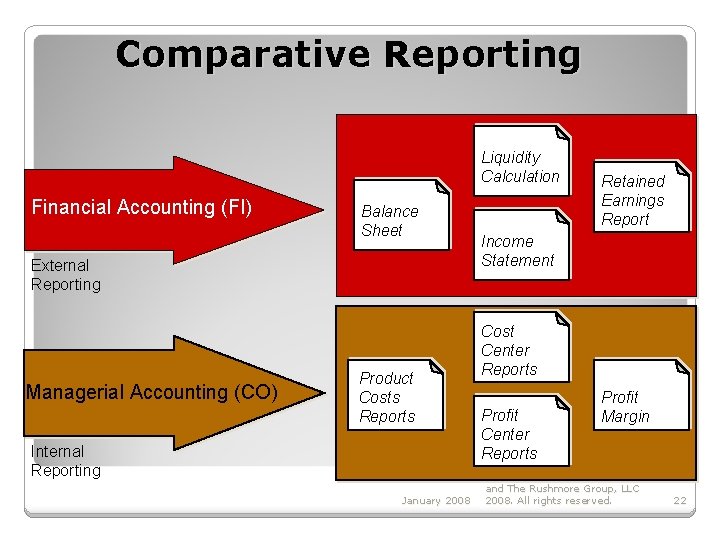 Comparative Reporting

Financial Accounting (FI)

External Reporting

Balance Sheet

Liquidity Calculation

Income Statement

Retained Earnings Report

Managerial Accounting (CO)

Internal Reporting

Product Costs Reports

Cost Center Reports

Profit Center Reports

Profit Margin

January 2008

and The Rushmore Group, LLC 2008. All rights reserved.

22